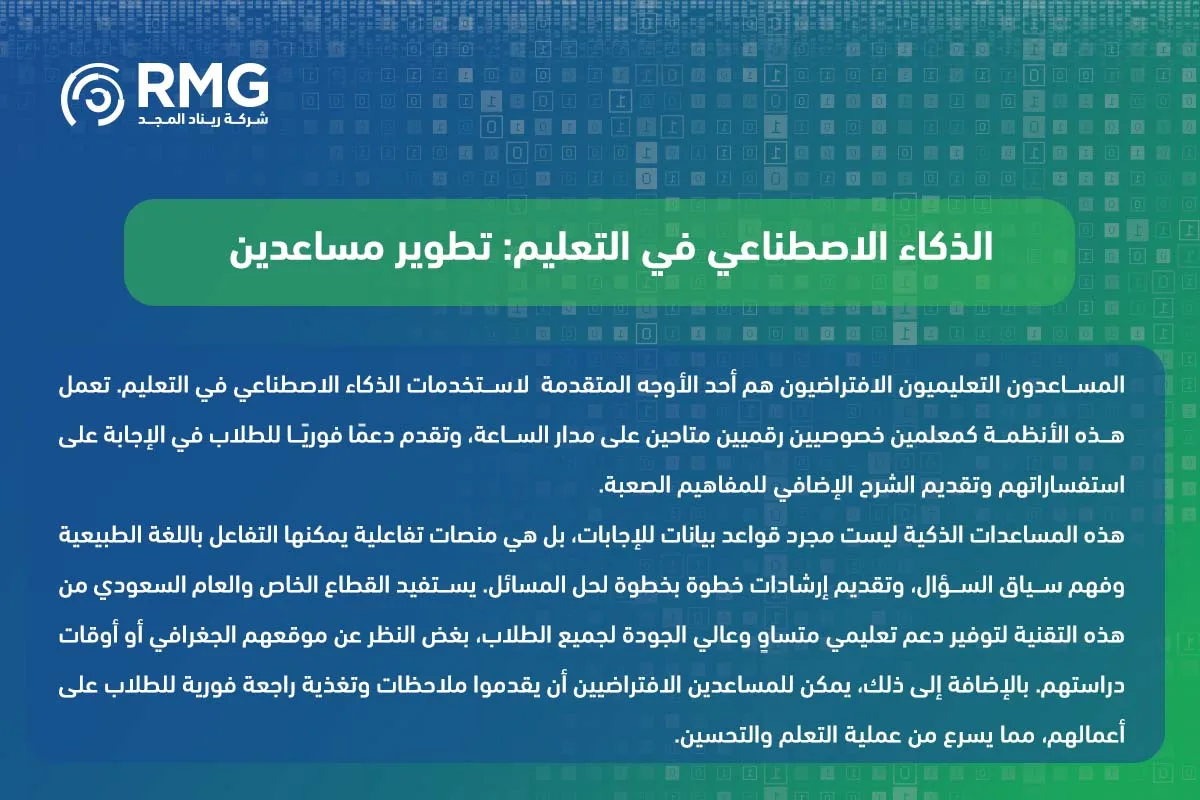 RMG
شركة ريناد المجد

الذكاء الاصطناعي في التعليم: تطوير مساعدين

المساعدون التعليميون الافتراضيون هم أحد الأوجه المتقدمة لاستخدمات الذكاء الاصطناعي في التعليم. تعمل هذه الأنظمة كمعلمين خصوصيين رقميين متاحين على مدار الساعة، وتقدم دعمًا فوريًا للطلاب في الإجابة على استفساراتهم وتقديم الشرح الإضافي للمفاهيم الصعبة.
هذه المساعدات الذكية ليست مجرد قواعد بيانات للإجابات، بل هي منصات تفاعلية يمكنها التفاعل باللغة الطبيعية وفهم سياق السؤال، وتقديم إرشادات خطوة بخطوة لحل المسائل. يستفيد القطاع الخاص والعام السعودي من هذه التقنية لتوفير دعم تعليمي متساوٍ وعالي الجودة لجميع الطلاب، بغض النظر عن موقعهم الجغرافي أو أوقات دراستهم. بالإضافة إلى ذلك، يمكن للمساعدين الافتراضيين أن يقدموا ملاحظات وتغذية راجعة فورية للطلاب على أعمالهم، مما يسرع من عملية التعلم والتحسين.